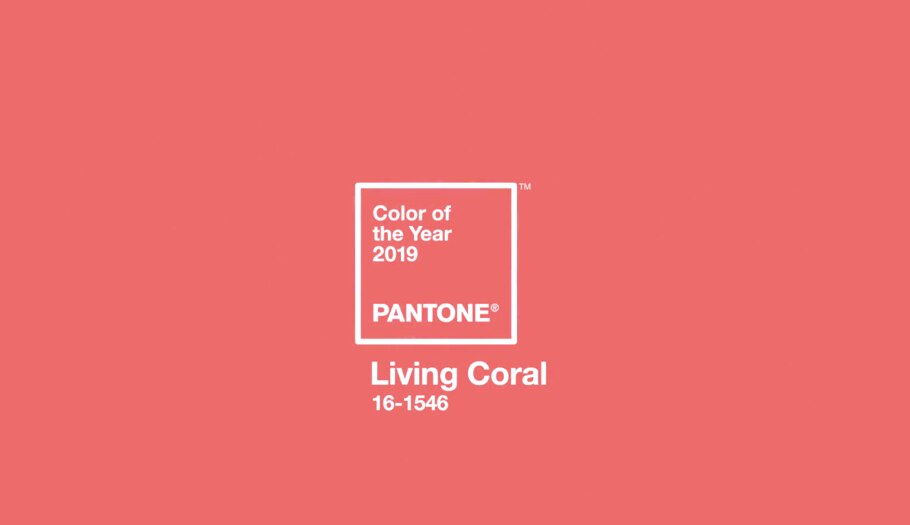 ™
Color of the Year 2019

PANTONE®

Living Coral
16-1546